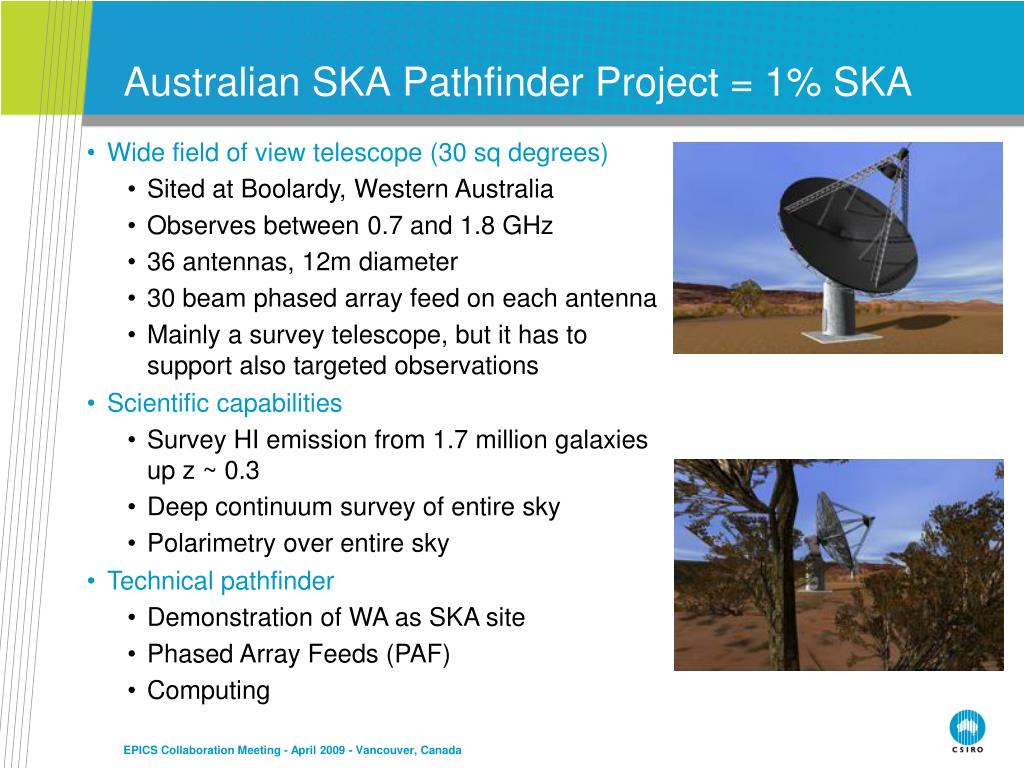 Australian SKA Pathfinder Project = 1% SKA

• Wide field of view telescope (30 sq degrees)
  • Sited at Boolardy, Western Australia
  • Observes between 0.7 and 1.8 GHz
  • 36 antennas, 12m diameter
  • 30 beam phased array feed on each antenna
  • Mainly a survey telescope, but it has to support also targeted observations
• Scientific capabilities
  • Survey HI emission from 1.7 million galaxies up z ~ 0.3
  • Deep continuum survey of entire sky
  • Polarimetry over entire sky
• Technical pathfinder
  • Demonstration of WA as SKA site
  • Phased Array Feeds (PAF)
  • Computing

EPICS Collaboration Meeting - April 2009 - Vancouver, Canada

CSIRO